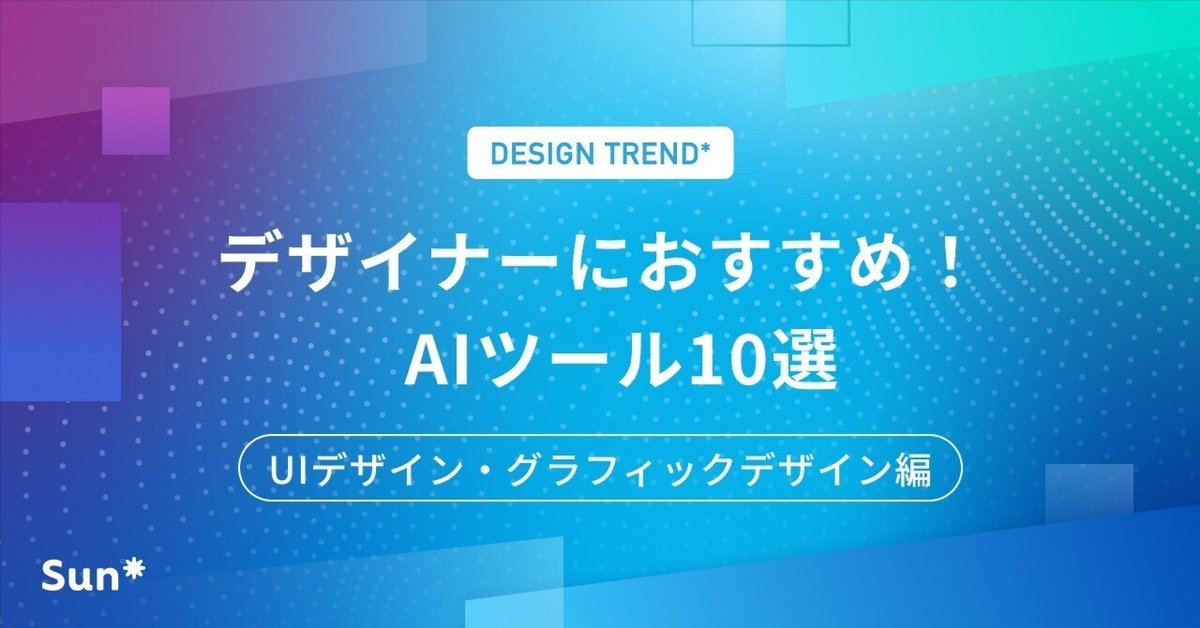 DESIGN TREND*

デザイナーにおすすめ！
AIツール10選

UIデザイン・グラフィックデザイン編

Sun*